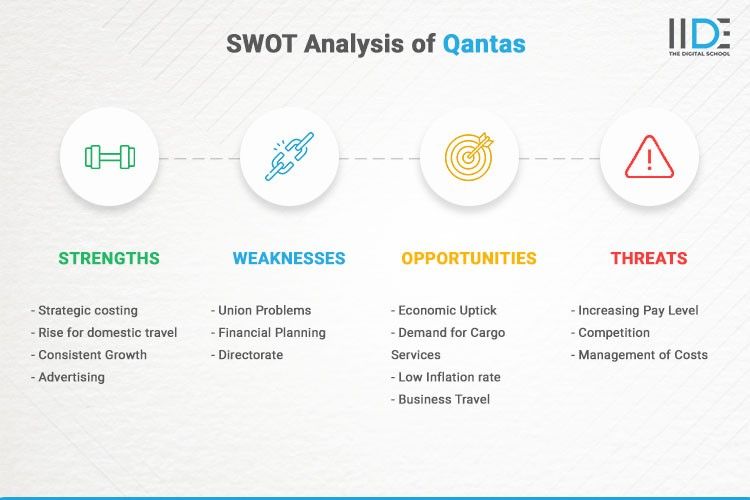 SWOT Analysis of Qantas

IIDE
THE DIGITAL SCHOOL

STRENGTHS

- Strategic costing
- Rise for domestic travel
- Consistent Growth
- Advertising

WEAKNESSES

- Union Problems
- Financial Planning
- Directorate

OPPORTUNITIES

- Economic Uptick
- Demand for Cargo Services
- Low Inflation rate
- Business Travel

THREATS

- Increasing Pay Level
- Competition
- Management of Costs